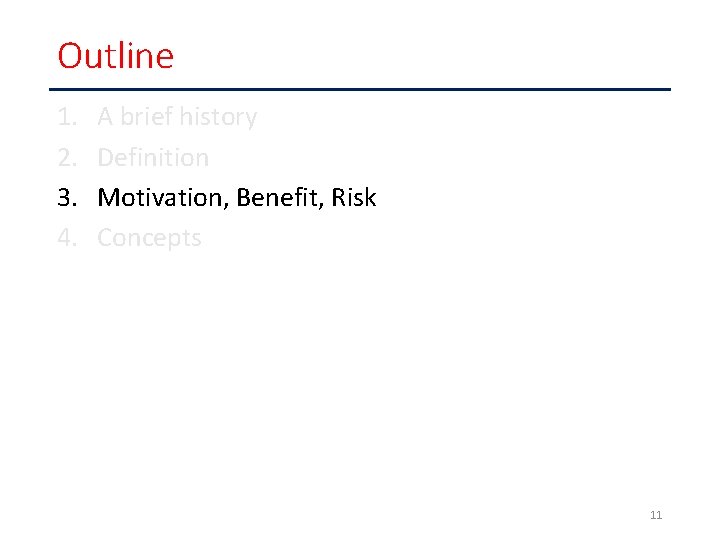 Outline

1. A brief history
2. Definition
3. Motivation, Benefit, Risk
4. Concepts

11